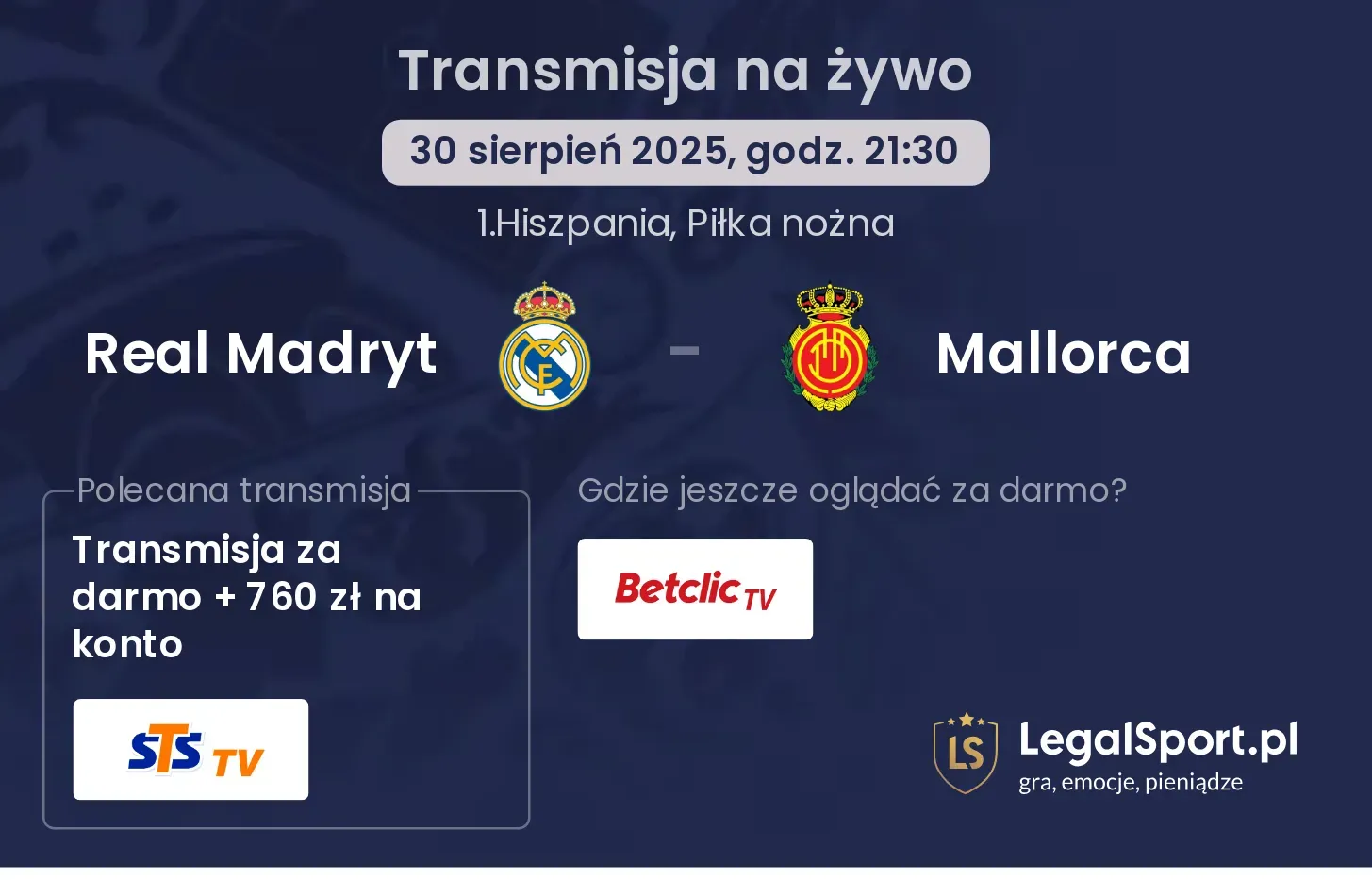 Transmisja na żywo

30 sierpień 2025, godz. 21:30

1.Hiszpania, Piłka nożna

Real Madryt - Mallorca

Polecana transmisja

Transmisja za darmo + 760 zł na konto

STS TV

Gdzie jeszcze oglądać za darmo?

Betclic TV

LS

LegalSport.pl
gra, emocje, pieniądze